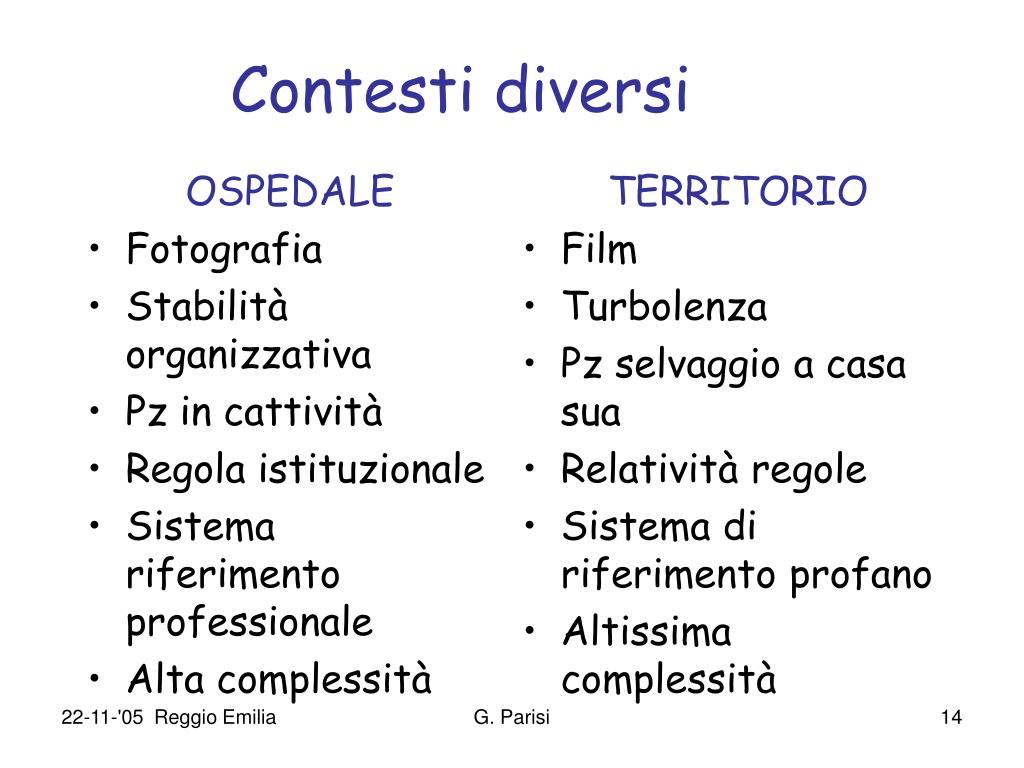 Contesti diversi

OSPEDALE
• Fotografia
• Stabilità organizzativa
• Pz in cattività
• Regola istituzionale
• Sistema riferimento professionale
• Alta complessità

TERRITORIO
• Film
• Turbolenza
• Pz selvaggio a casa sua
• Relatività regole
• Sistema di riferimento profano
• Altissima complessità

22-11-'05 Reggio Emilia G. Parisi 14